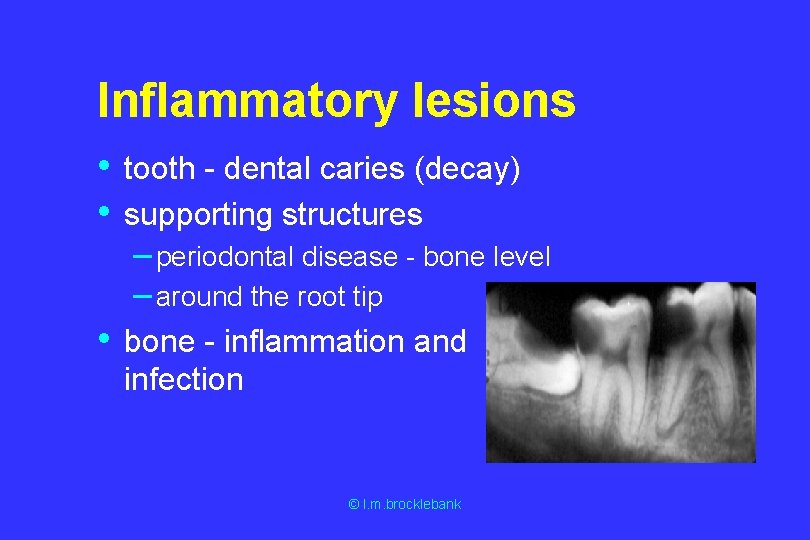 Inflammatory lesions

• tooth - dental caries (decay)

• supporting structures

– periodontal disease - bone level

– around the root tip

• bone - inflammation and infection

© l.m.brocklebank